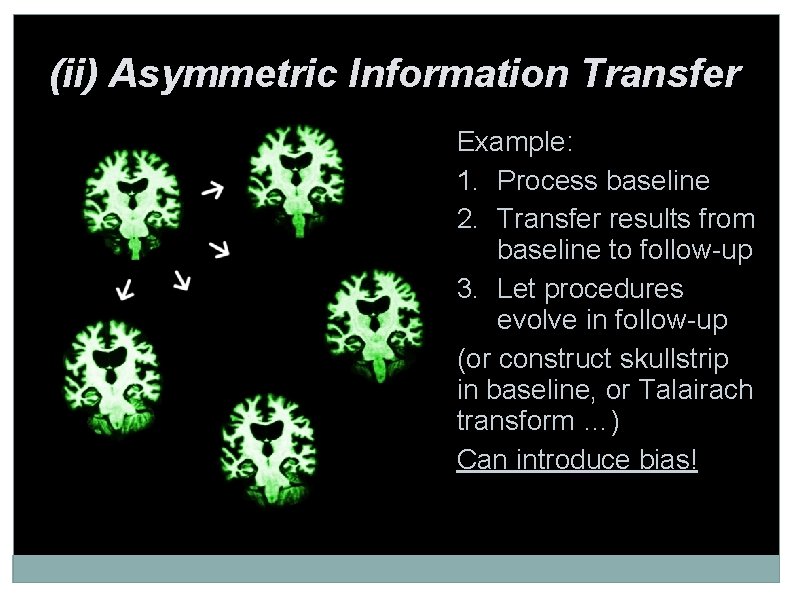 (ii) Asymmetric Information Transfer

Example:

1. Process baseline
2. Transfer results from baseline to follow-up
3. Let procedures evolve in follow-up

(or construct skullstrip in baseline, or Talairach transform ...)

Can introduce bias!